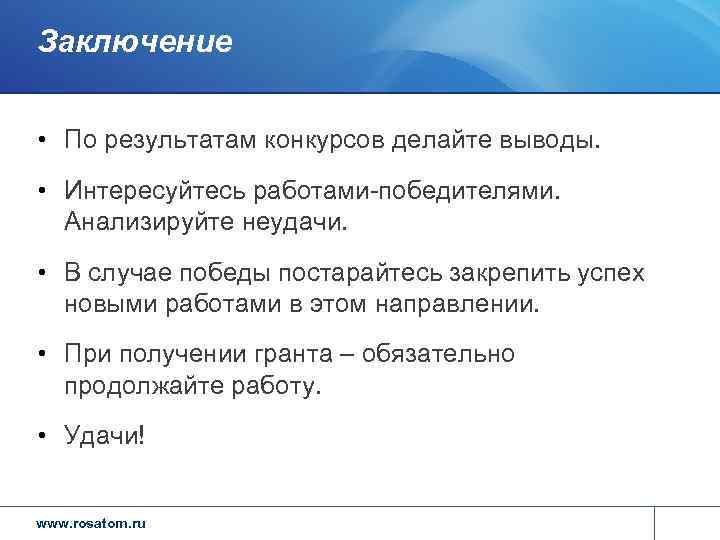 Заключение

• По результатам конкурсов делайте выводы.

• Интересуйтесь работами-победителями. Анализируйте неудачи.

• В случае победы постарайтесь закрепить успех новыми работами в этом направлении.

• При получении гранта – обязательно продолжайте работу.

• Удачи!

www.rosatom.ru